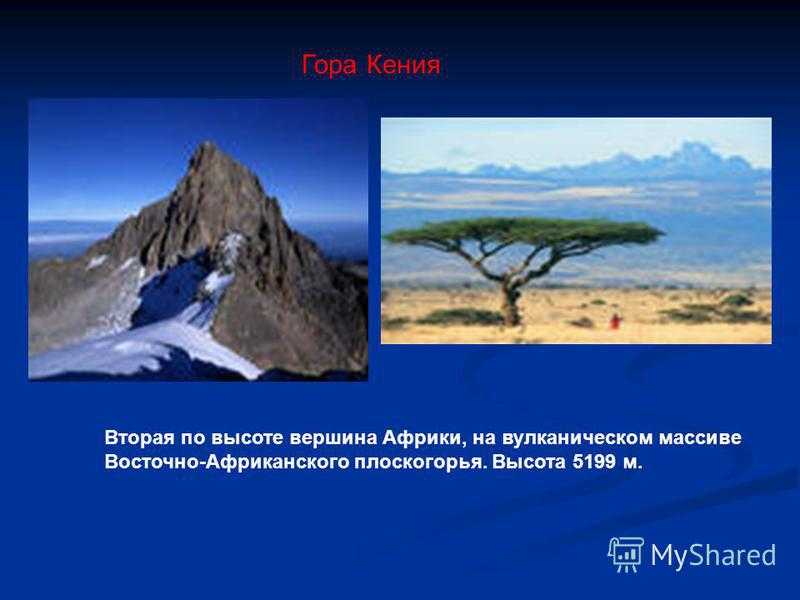 Гора Кения

Вторая по высоте вершина Африки, на вулканическом массиве Восточно-Африканского плоскогорья. Высота 5199 м.

MyShared